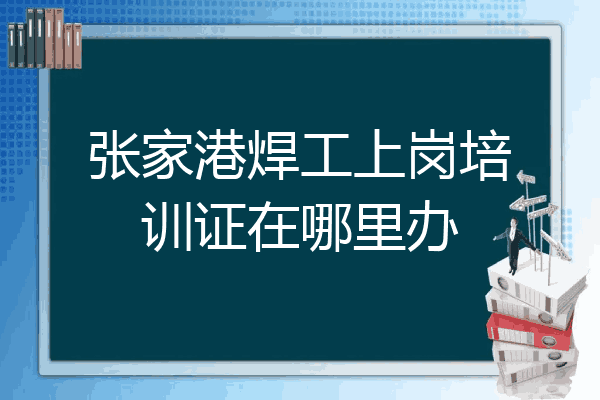 张家港焊工上岗培训证在哪里办